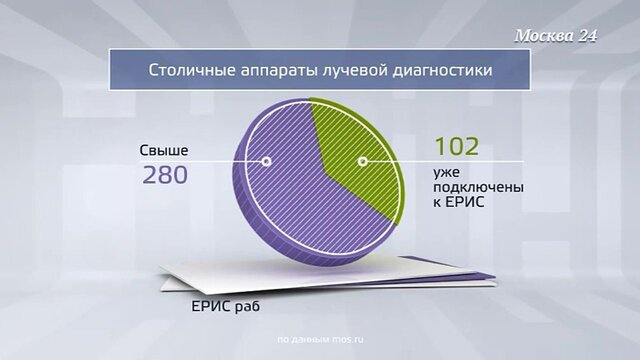 Москва 24

Столичные аппараты лучевой диагностики

Свыше
280

102
уже подключены к ЕРИС

ЕРИС раб

по данным mos.ru